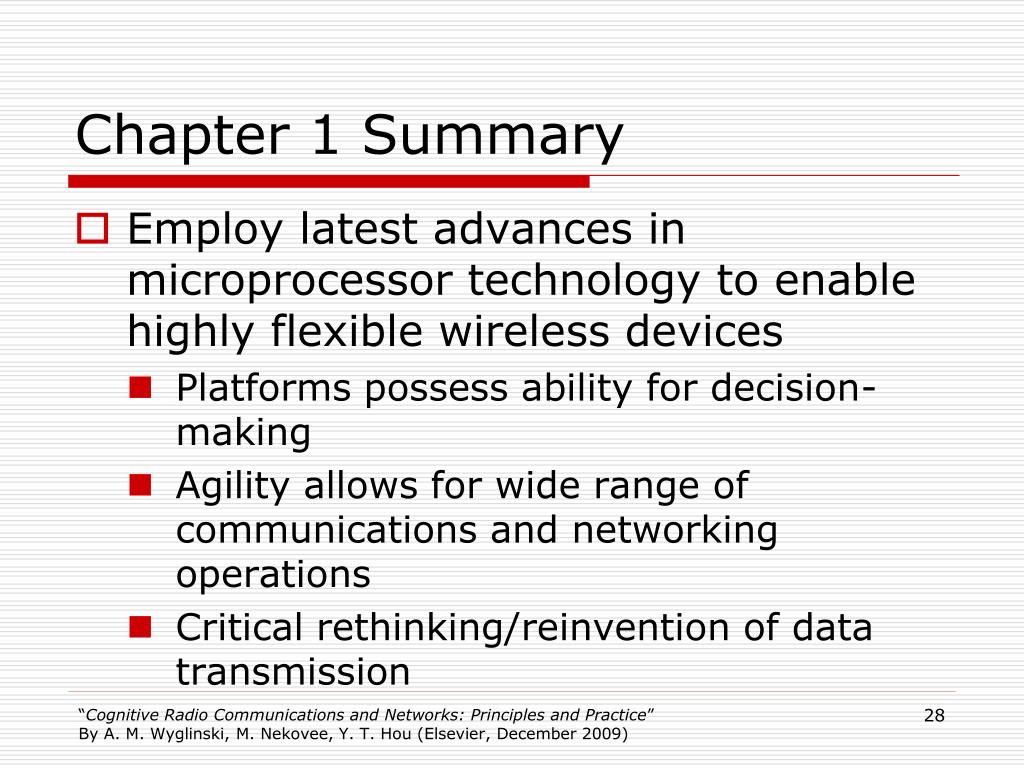 Chapter 1 Summary

Employ latest advances in microprocessor technology to enable highly flexible wireless devices

Platforms possess ability for decision-making

Agility allows for wide range of communications and networking operations

Critical rethinking/reinvention of data transmission

"Cognitive Radio Communications and Networks: Principles and Practice"
By A. M. Wyglinski, M. Nekovee, Y. T. Hou (Elsevier, December 2009)

28